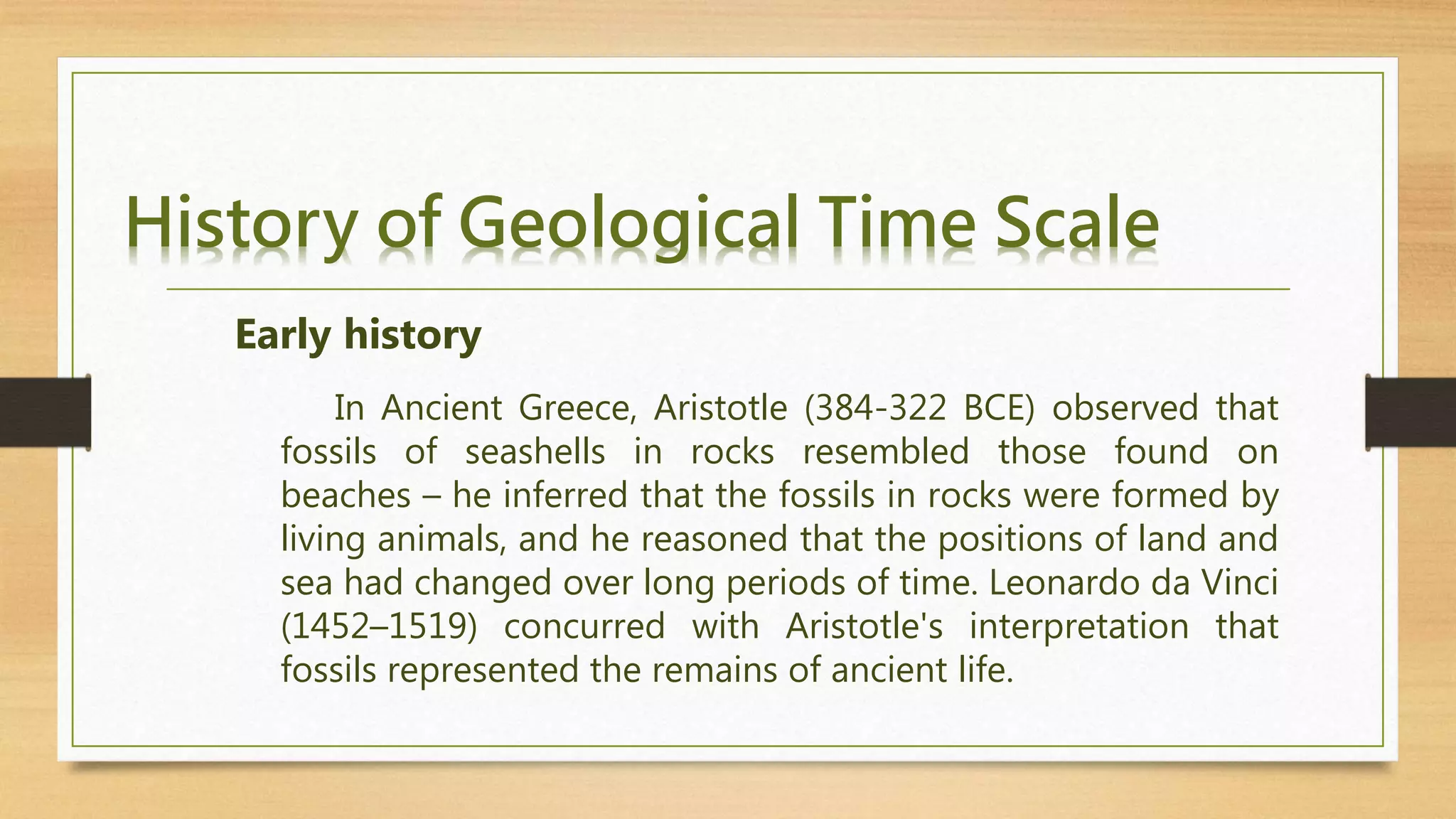 History of Geological Time Scale

Early history

In Ancient Greece, Aristotle (384-322 BCE) observed that fossils of seashells in rocks resembled those found on beaches – he inferred that the fossils in rocks were formed by living animals, and he reasoned that the positions of land and sea had changed over long periods of time. Leonardo da Vinci (1452–1519) concurred with Aristotle's interpretation that fossils represented the remains of ancient life.